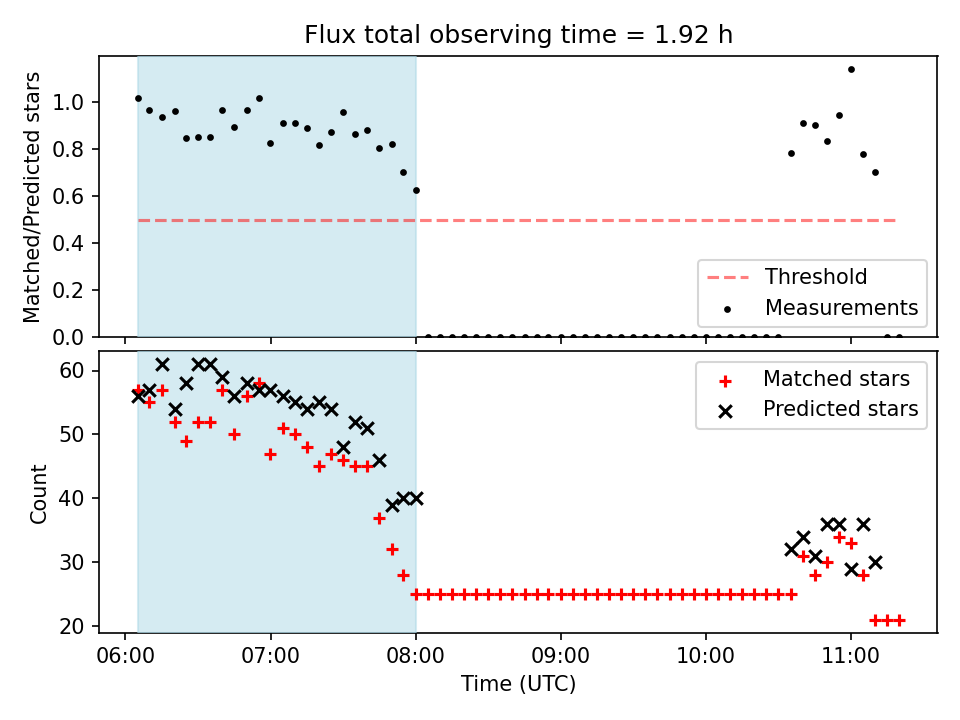 Flux total observing time = 1.92 h

Matched/Predicted stars

1.0
0.8
0.6
0.4
0.2
0.0

Threshold
Measurements

Count

60
50
40
30
20

Matched stars
Predicted stars

06:00
07:00
08:00
09:00
10:00
11:00

Time (UTC)